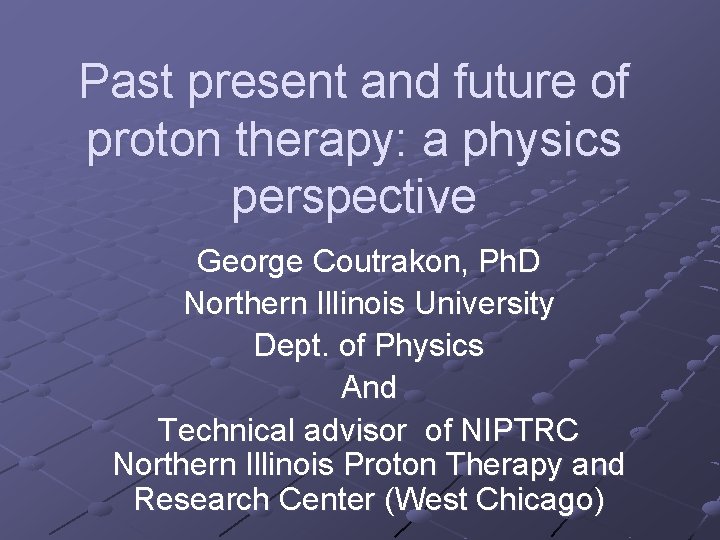 Past present and future of proton therapy: a physics perspective

George Coutrakon, PhD
Northern Illinois University
Dept. of Physics
And
Technical advisor of NIPTRC
Northern Illinois Proton Therapy and Research Center (West Chicago)